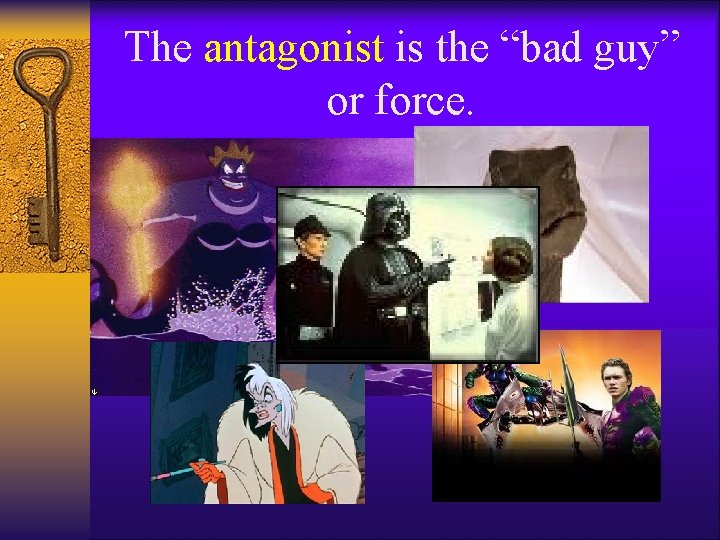 The antagonist is the “bad guy” or force.